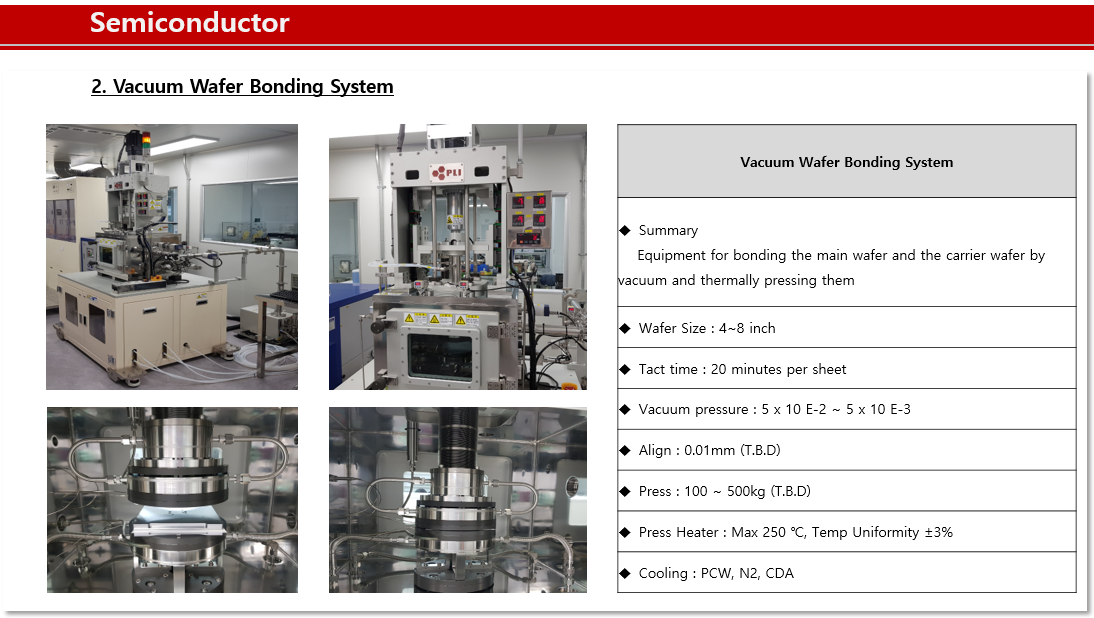 Semiconductor

2. Vacuum Wafer Bonding System

PLI

| Vacuum Wafer Bonding System |
|---|
| ◆ Summary Equipment for bonding the main wafer and the carrier wafer by vacuum and thermally pressing them |
| ◆ Wafer Size : 4~8 inch |
| ◆ Tact time : 20 minutes per sheet |
| ◆ Vacuum pressure : 5 x 10 E-2 ~ 5 x 10 E-3 |
| ◆ Align : 0.01mm (T.B.D) |
| ◆ Press : 100 ~ 500kg (T.B.D) |
| ◆ Press Heater : Max 250 ℃, Temp Uniformity ±3% |
| ◆ Cooling : PCW, N2, CDA |